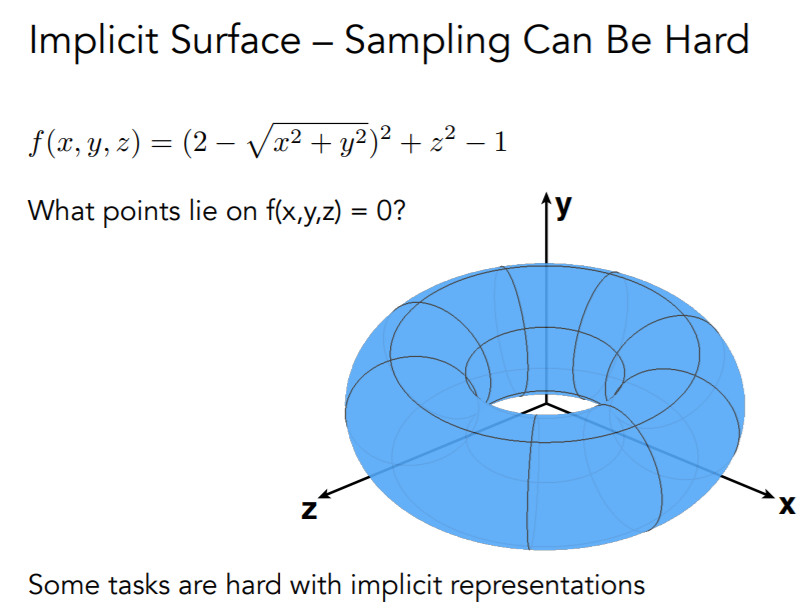 Implicit Surface – Sampling Can Be Hard

$f(x, y, z) = (2 - \sqrt{x^2 + y^2})^2 + z^2 - 1$

What points lie on f(x,y,z) = 0?

y

z

x

Some tasks are hard with implicit representations